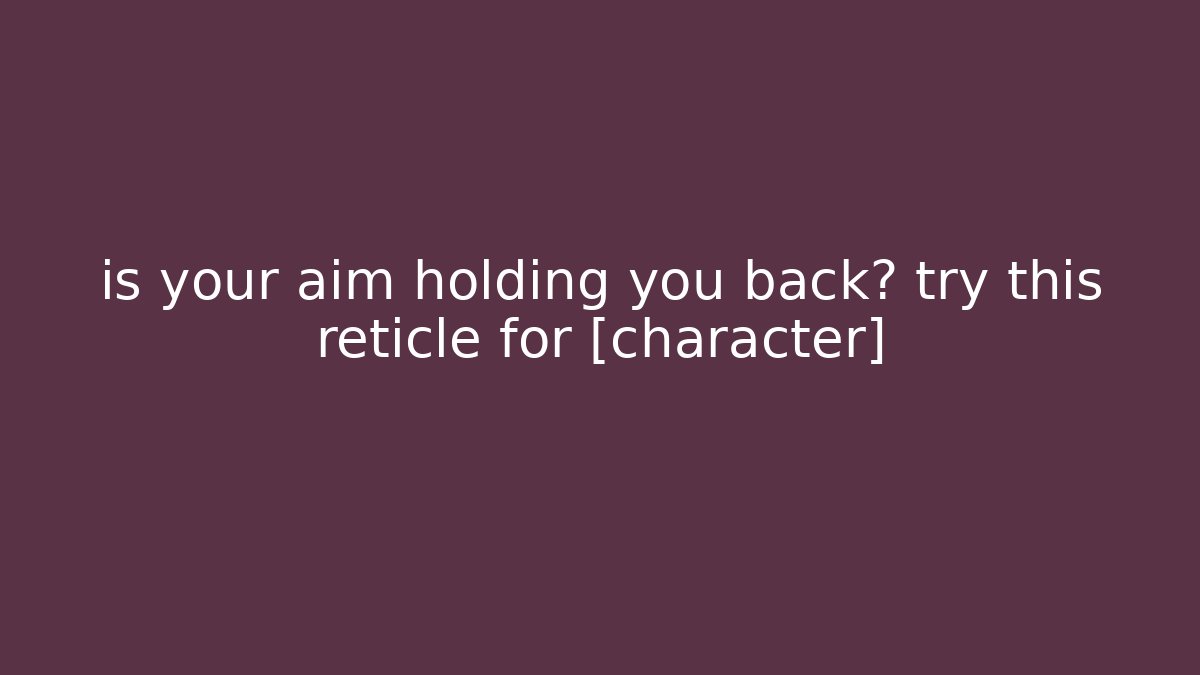 is your aim holding you back? try this reticle for [character]